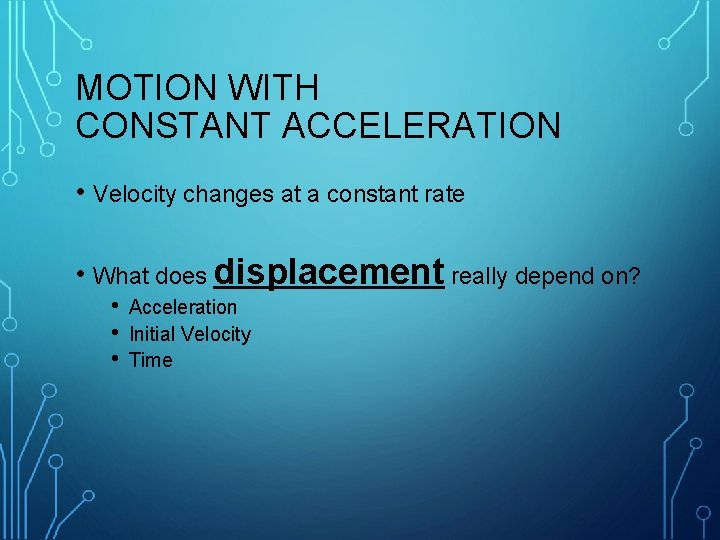 MOTION WITH
CONSTANT ACCELERATION

• Velocity changes at a constant rate

• What does displacement really depend on?
  • Acceleration
  • Initial Velocity
  • Time